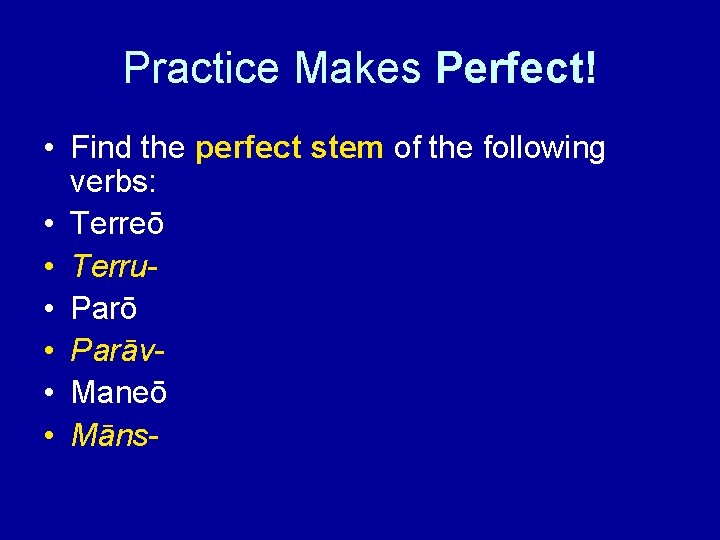 Practice Makes Perfect!

• Find the perfect stem of the following verbs:
• Terreō
• Terru-
• Parō
• Parāv-
• Maneō
• Māns-